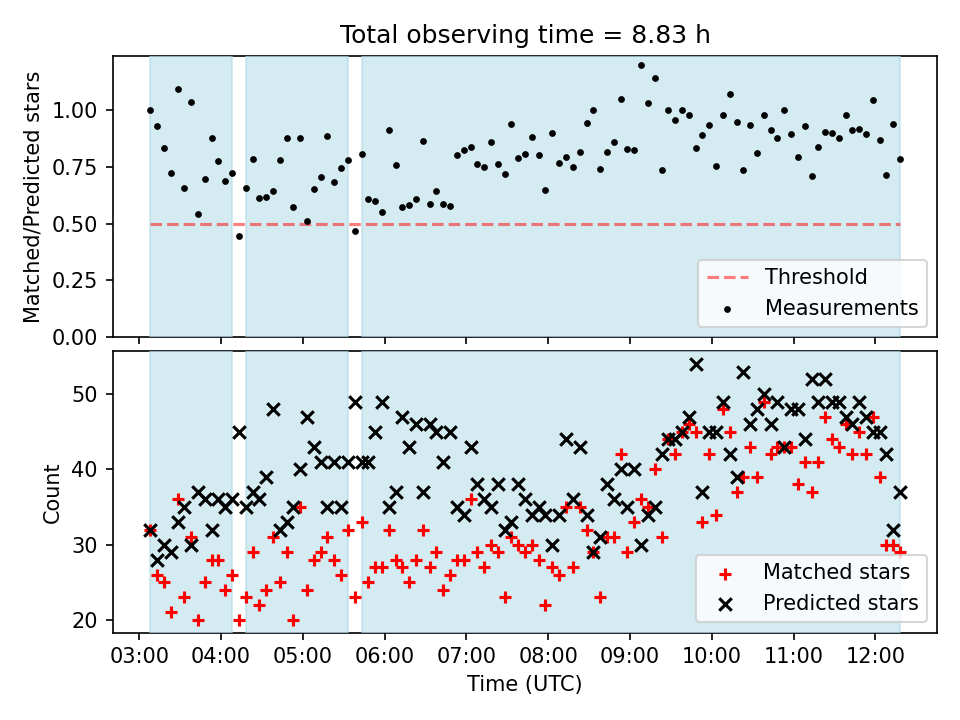 Total observing time = 8.83 h

Matched/Predicted stars

1.00
0.75
0.50
0.25
0.00

Threshold
Measurements

Count

50
40
30
20

Matched stars
Predicted stars

03:00 04:00 05:00 06:00 07:00 08:00 09:00 10:00 11:00 12:00

Time (UTC)